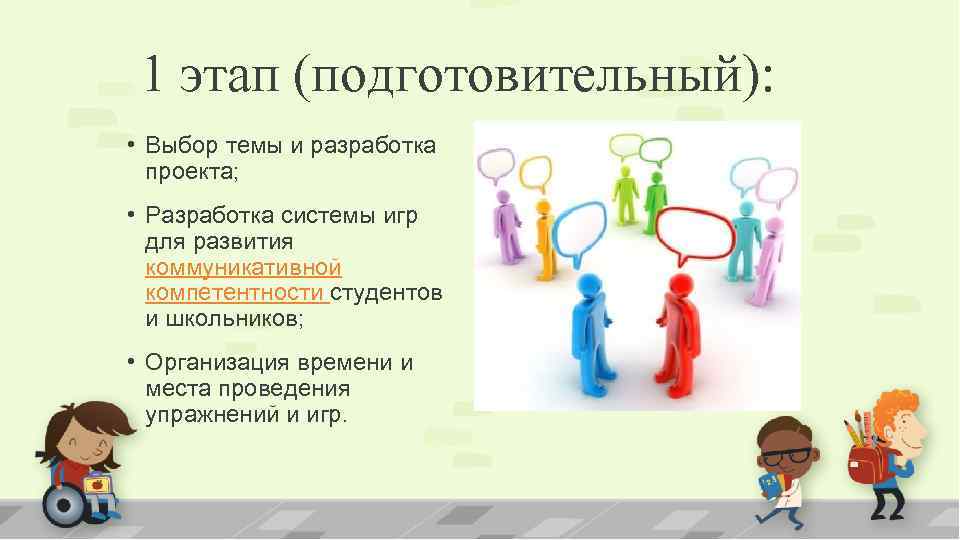 1 этап (подготовительный):

• Выбор темы и разработка проекта;

• Разработка системы игр для развития коммуникативной компетентности студентов и школьников;

• Организация времени и места проведения упражнений и игр.